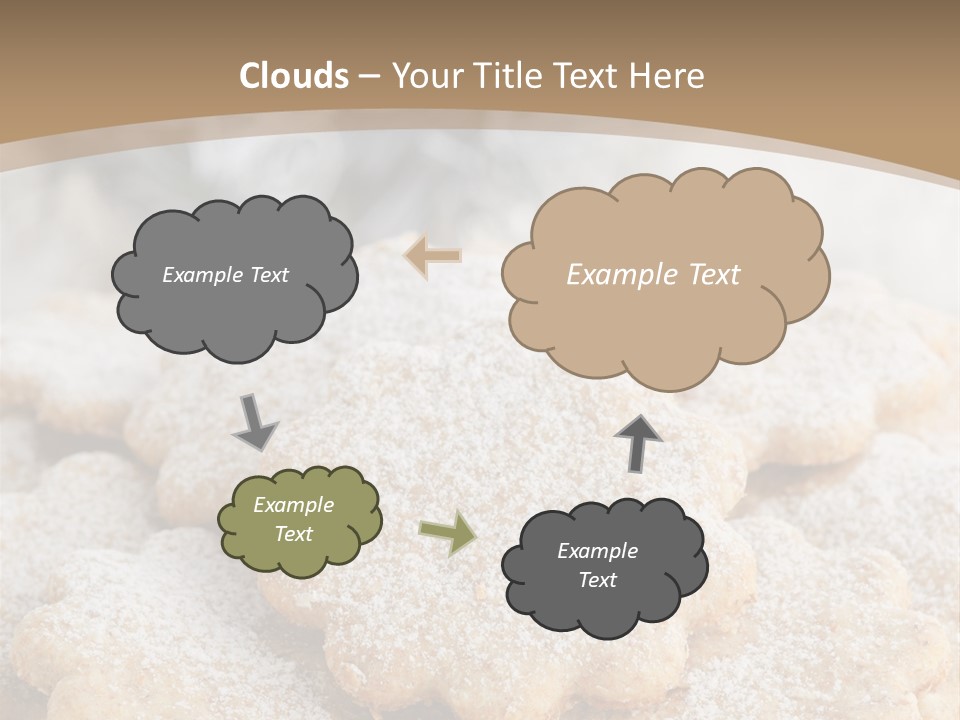 Clouds – Your Title Text Here

Example Text

Example Text

Example Text

Example Text